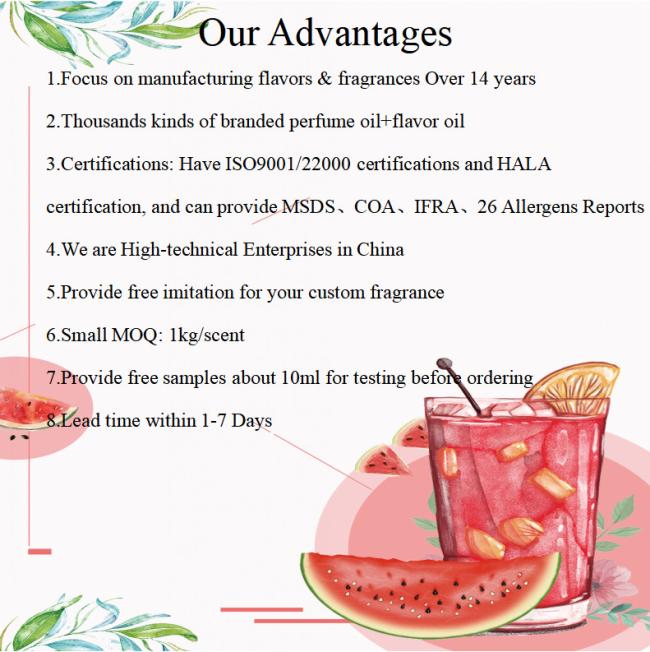 Our Advantages

1.Focus on manufacturing flavors & fragrances Over 14 years

2.Thousands kinds of branded perfume oil+flavor oil

3.Certifications: Have ISO9001/22000 certifications and HALA certification, and can provide MSDS、COA、IFRA、26 Allergens Reports

4.We are High-technical Enterprises in China

5.Provide free imitation for your custom fragrance

6.Small MOQ: 1kg/scent

7.Provide free samples about 10ml for testing before ordering

8.Lead time within 1-7 Days